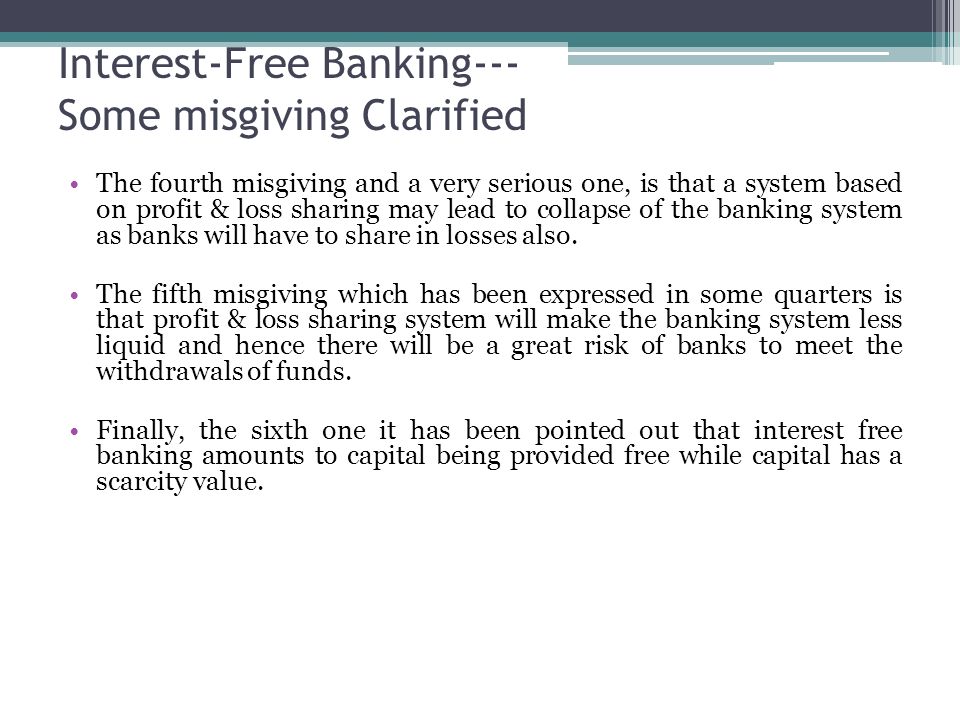 Interest-Free Banking---
Some misgiving Clarified

• The fourth misgiving and a very serious one, is that a system based on profit & loss sharing may lead to collapse of the banking system as banks will have to share in losses also.

• The fifth misgiving which has been expressed in some quarters is that profit & loss sharing system will make the banking system less liquid and hence there will be a great risk of banks to meet the withdrawals of funds.

• Finally, the sixth one it has been pointed out that interest free banking amounts to capital being provided free while capital has a scarcity value.